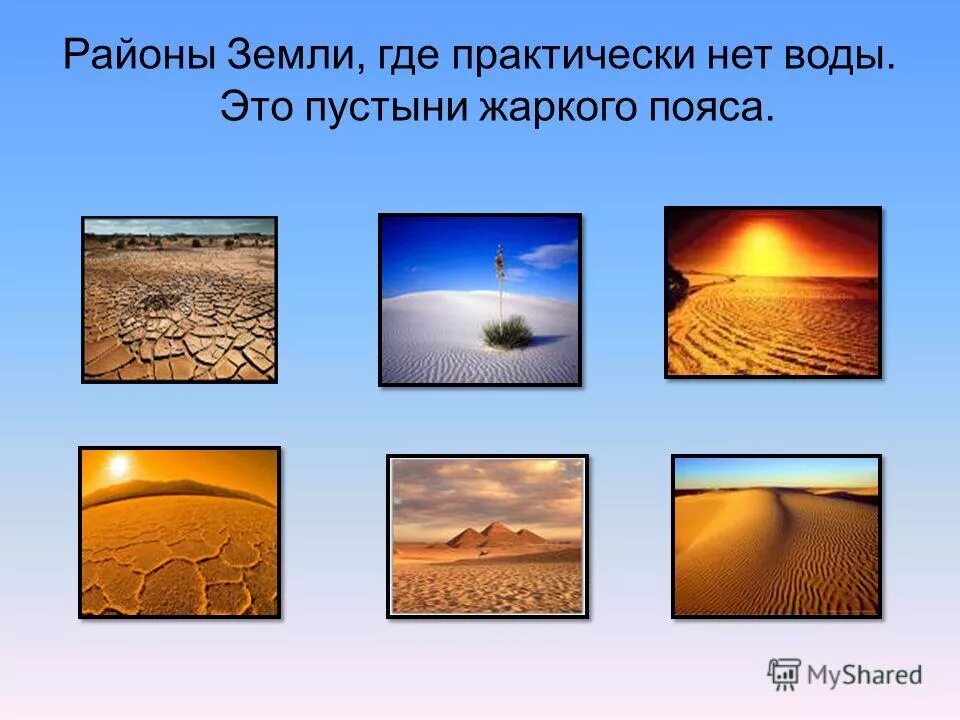 Районы Земли, где практически нет воды.
Это пустыни жаркого пояса.

MyShared